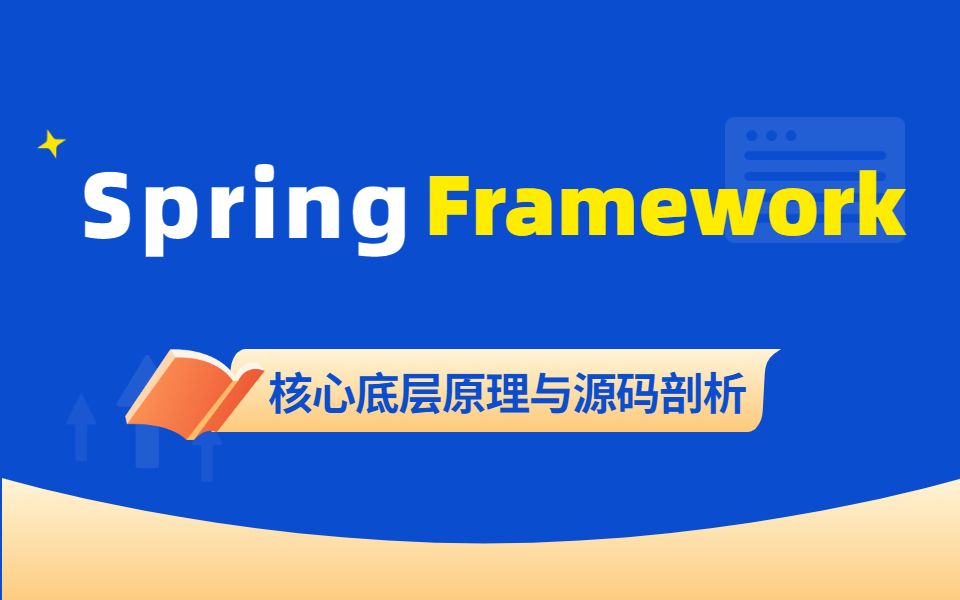 Spring Framework

核心底层原理与源码剖析